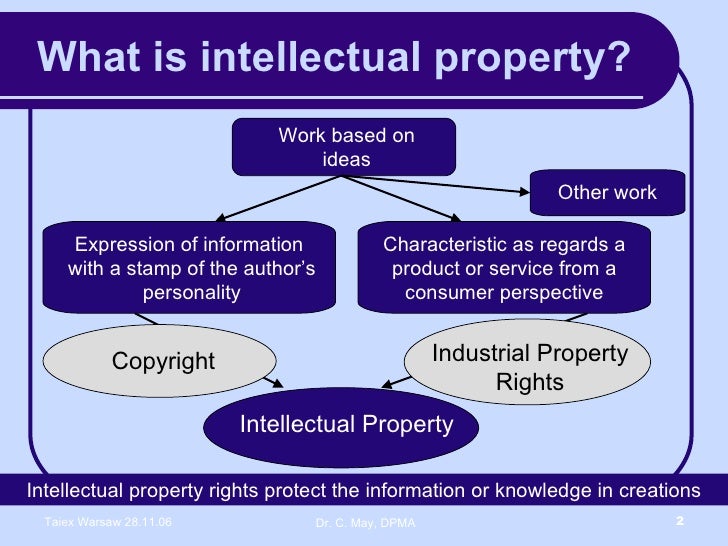 What is intellectual property?

Work based on ideas

Other work

Expression of information with a stamp of the author's personality

Characteristic as regards a product or service from a consumer perspective

Copyright

Industrial Property Rights

Intellectual Property

Intellectual property rights protect the information or knowledge in creations

Taiex Warsaw 28.11.06

Dr. C. May, DPMA

2